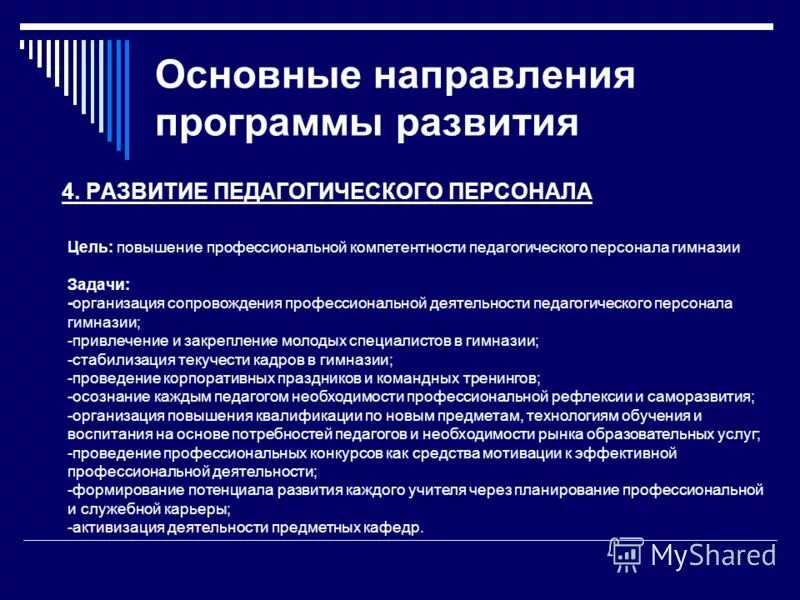 Основные направления программы развития

4. РАЗВИТИЕ ПЕДАГОГИЧЕСКОГО ПЕРСОНАЛА

Цель: повышение профессиональной компетентности педагогического персонала гимназии

Задачи:
-организация сопровождения профессиональной деятельности педагогического персонала гимназии;
-привлечение и закрепление молодых специалистов в гимназии;
-стабилизация текучести кадров в гимназии;
-проведение корпоративных праздников и командных тренингов;
-осознание каждым педагогом необходимости профессиональной рефлексии и саморазвития;
-организация повышения квалификации по новым предметам, технологиям обучения и воспитания на основе потребностей педагогов и необходимости рынка образовательных услуг;
-проведение профессиональных конкурсов как средства мотивации к эффективной профессиональной деятельности;
-формирование потенциала развития каждого учителя через планирование профессиональной и служебной карьеры;
-активизация деятельности предметных кафедр.

MyShared